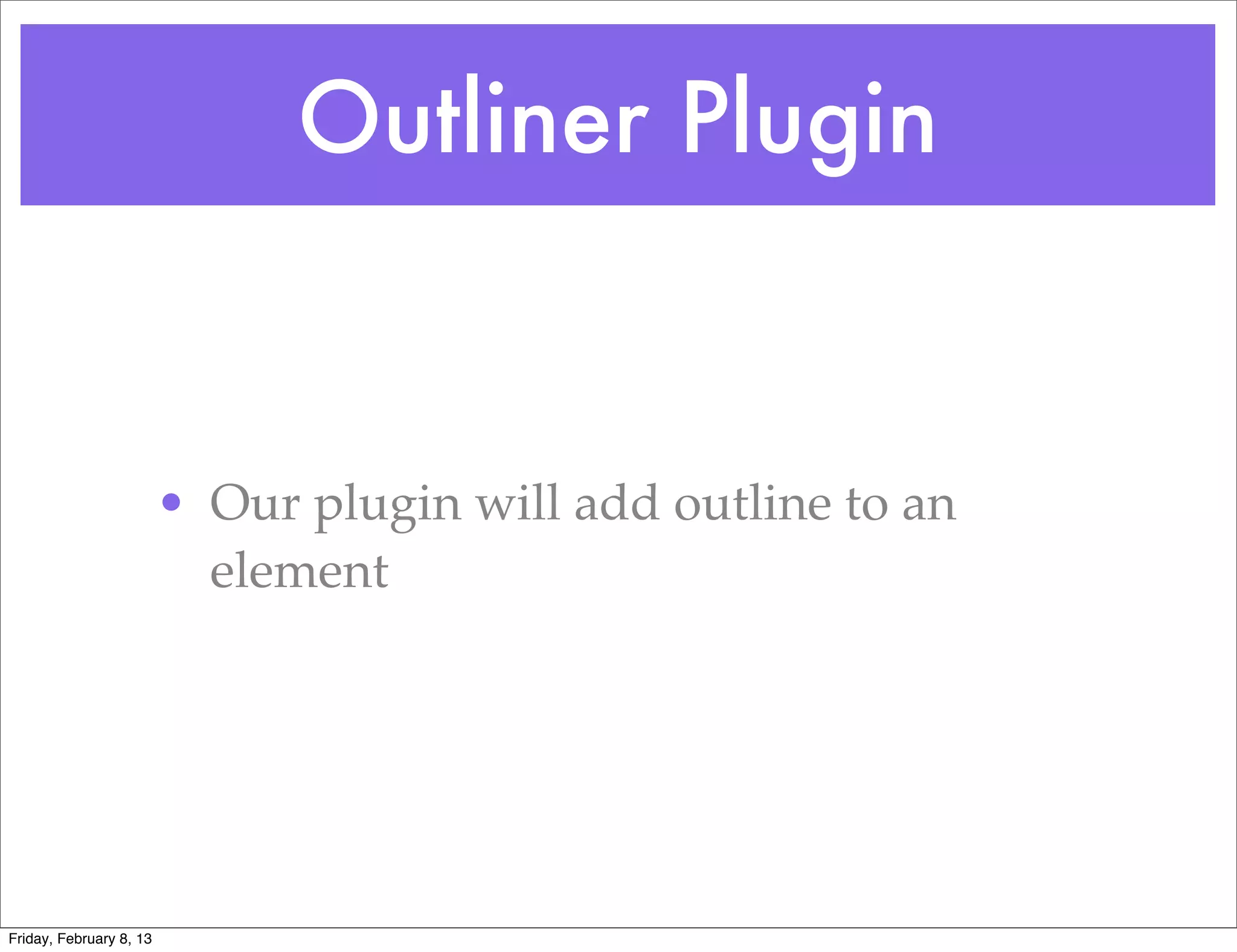 Outliner Plugin

• Our plugin will add outline to an element

Friday, February 8, 13